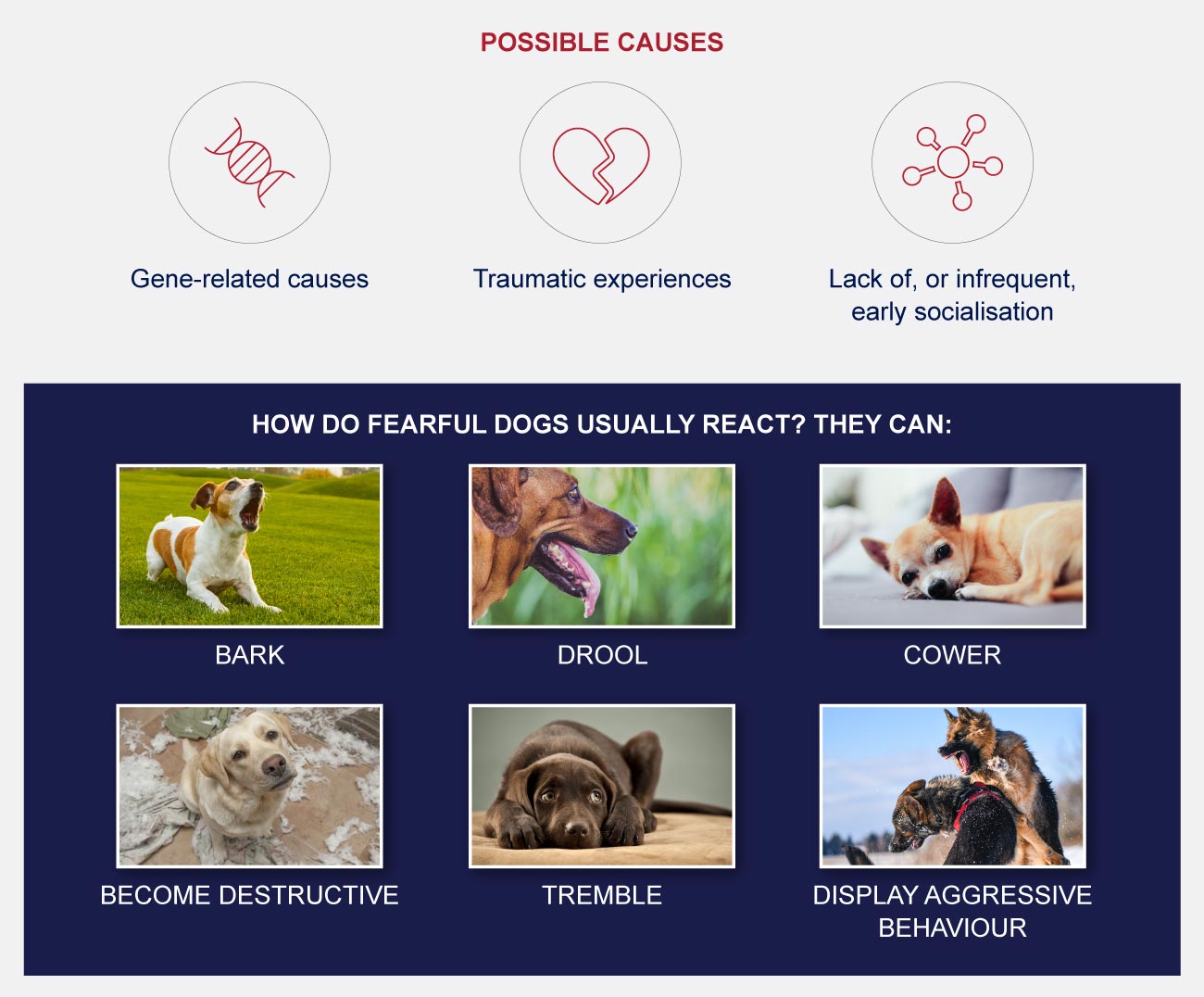 POSSIBLE CAUSES

Gene-related causes

Traumatic experiences

Lack of, or infrequent, early socialisation

HOW DO FEARFUL DOGS USUALLY REACT? THEY CAN:

BARK

DROOL

COWER

BECOME DESTRUCTIVE

TREMBLE

DISPLAY AGGRESSIVE BEHAVIOUR